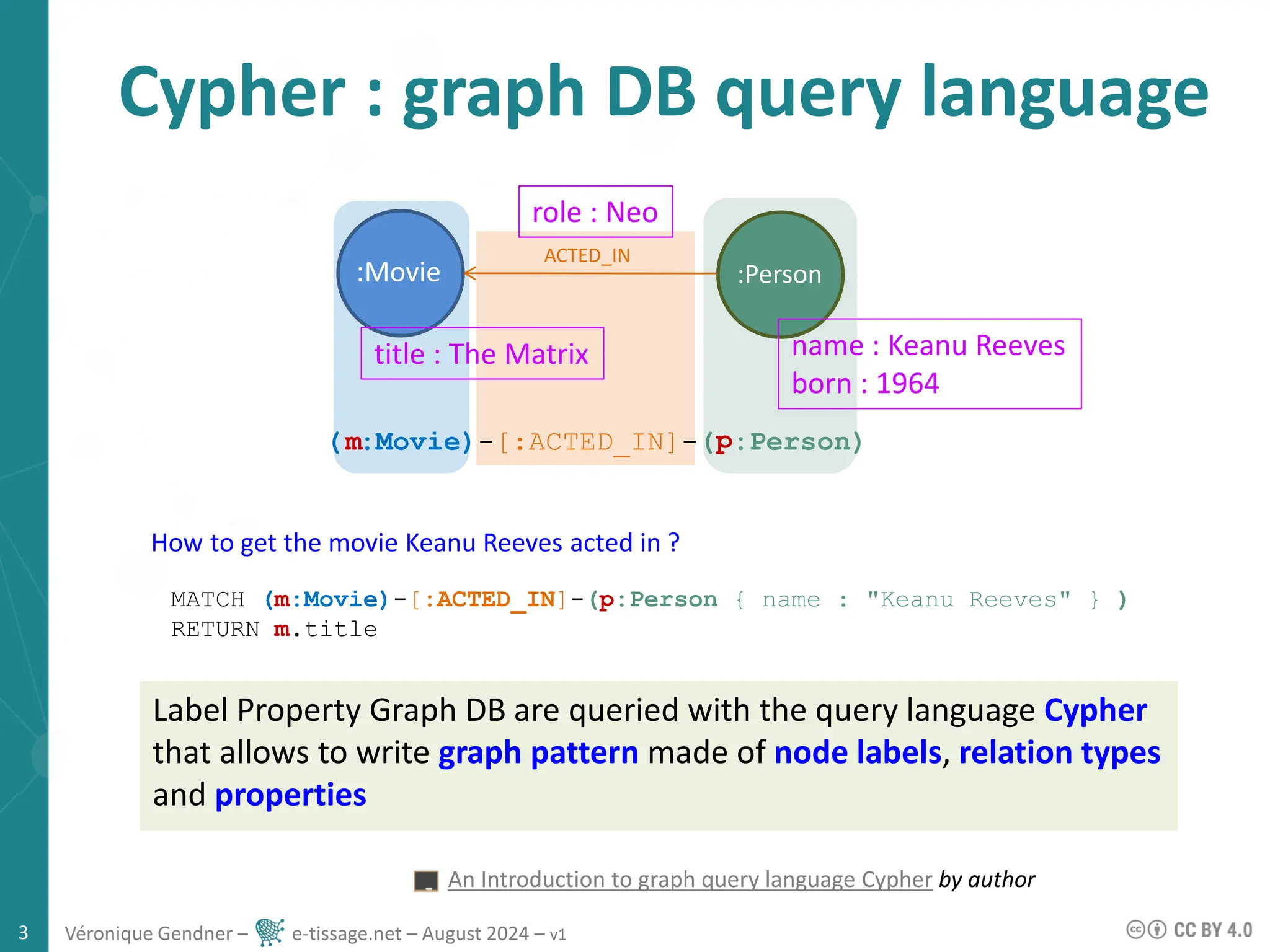 Cypher : graph DB query language

role : Neo

ACTED_IN

:Movie

:Person

title : The Matrix

name : Keanu Reeves
born : 1964

(m:Movie)-[:ACTED_IN]-(p:Person)

How to get the movie Keanu Reeves acted in ?

MATCH (m:Movie)-[:ACTED_IN]-(p:Person { name : "Keanu Reeves" } )
RETURN m.title

Label Property Graph DB are queried with the query language Cypher that allows to write graph pattern made of node labels, relation types and properties

An Introduction to graph query language Cypher by author

3 Véronique Gendner – e-tissage.net – August 2024 – v1

CC BY 4.0